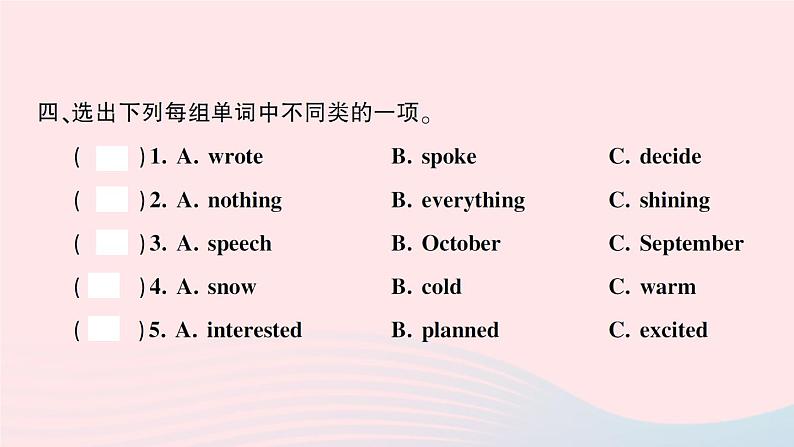 四、选出下列每组单词中不同类的一项。

( ) 1. A. wrote B. spoke C. decide

( ) 2. A. nothing B. everything C. shining

( ) 3. A. speech B. October C. September

( ) 4. A. snow B. cold C. warm

( ) 5. A. interested B. planned C. excited